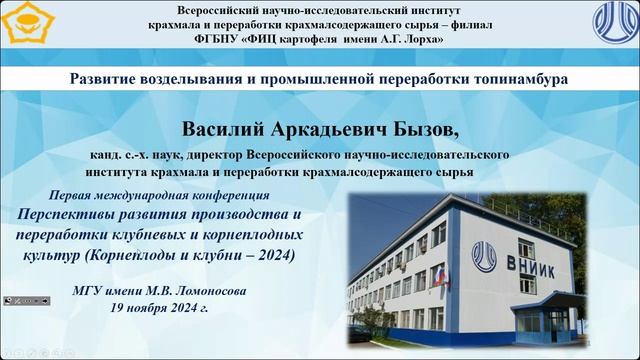 Всероссийский научно-исследовательский институт крахмала и переработки крахмалсодержащего сырья – филиал ФГБНУ «ФИЦ картофеля имени А.Г. Лорха»

Развитие возделывания и промышленной переработки топинамбура

Василий Аркадьевич Бызов,

канд. с.-х. наук, директор Всероссийского научно-исследовательского института крахмала и переработки крахмалсодержащего сырья

Первая международная конференция
Перспективы развития производства и переработки клубневых и корнеплодных культур (Корнеплоды и клубни – 2024)

МГУ имени М.В. Ломоносова
19 ноября 2024 г.

ВНИИК